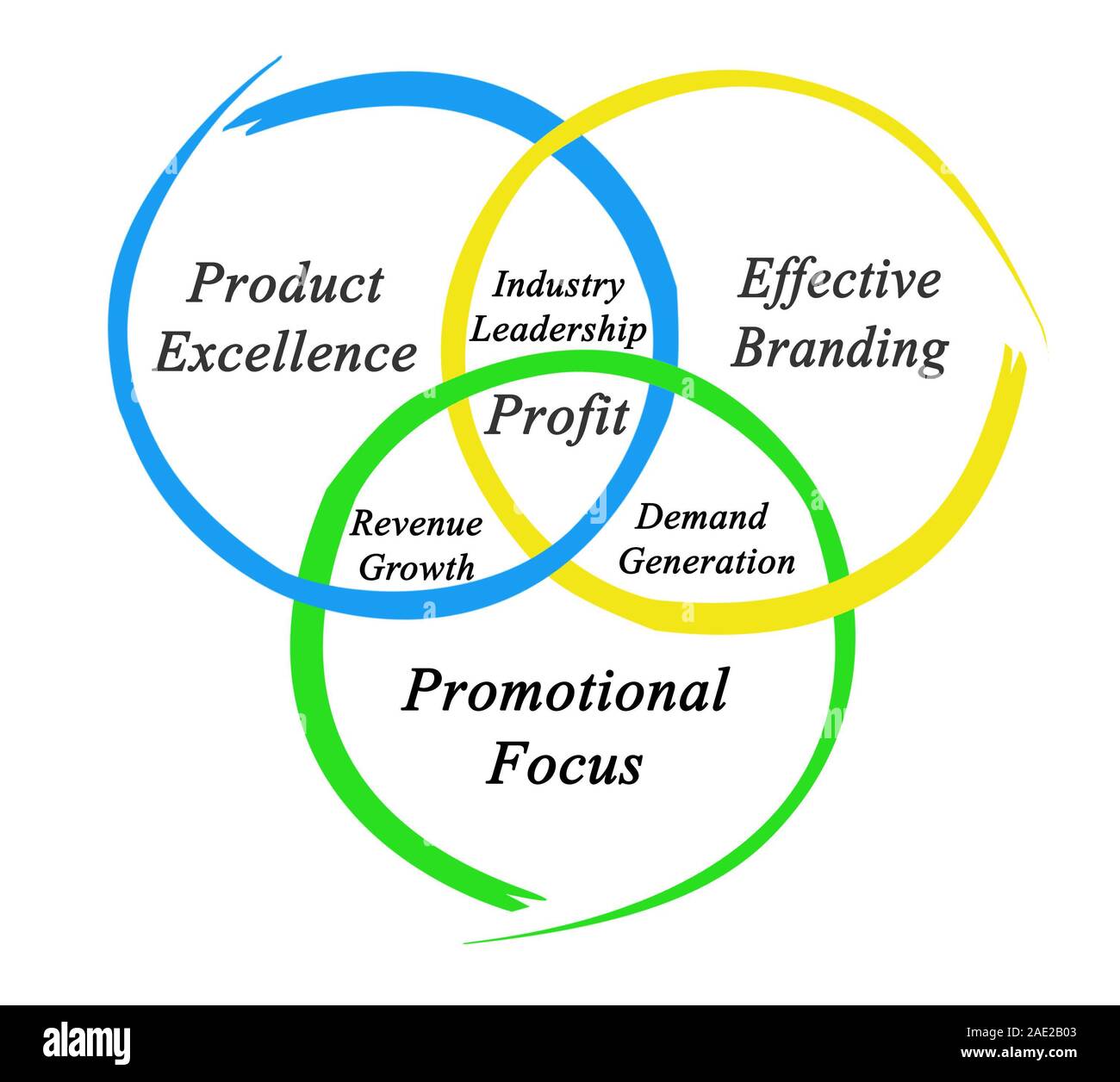 Product Excellence

Industry Leadership

Effective Branding

Profit

Revenue Growth

Demand Generation

Promotional Focus

alamy

Image ID: 2AE2B03
www.alamy.com